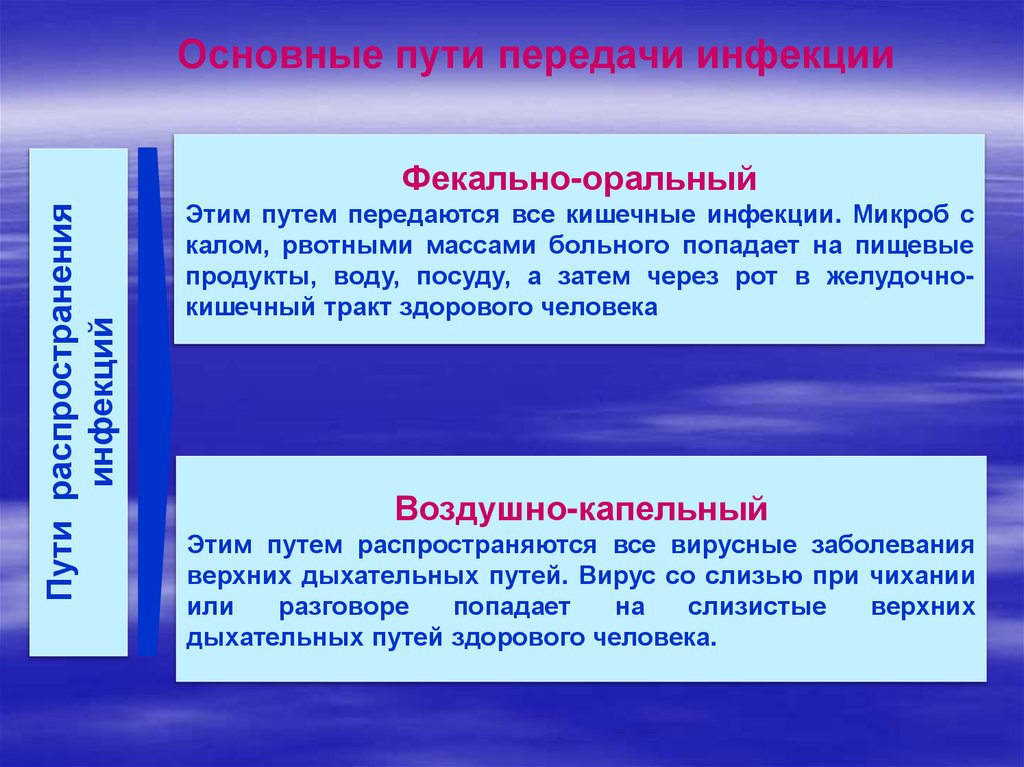 Основные пути передачи инфекции

Пути распространения инфекций

Фекально-оральный
Этим путем передаются все кишечные инфекции. Микроб с калом, рвотными массами больного попадает на пищевые продукты, воду, посуду, а затем через рот в желудочно-кишечный тракт здорового человека

Воздушно-капельный
Этим путем распространяются все вирусные заболевания верхних дыхательных путей. Вирус со слизью при чихании или разговоре попадает на слизистые верхних дыхательных путей здорового человека.